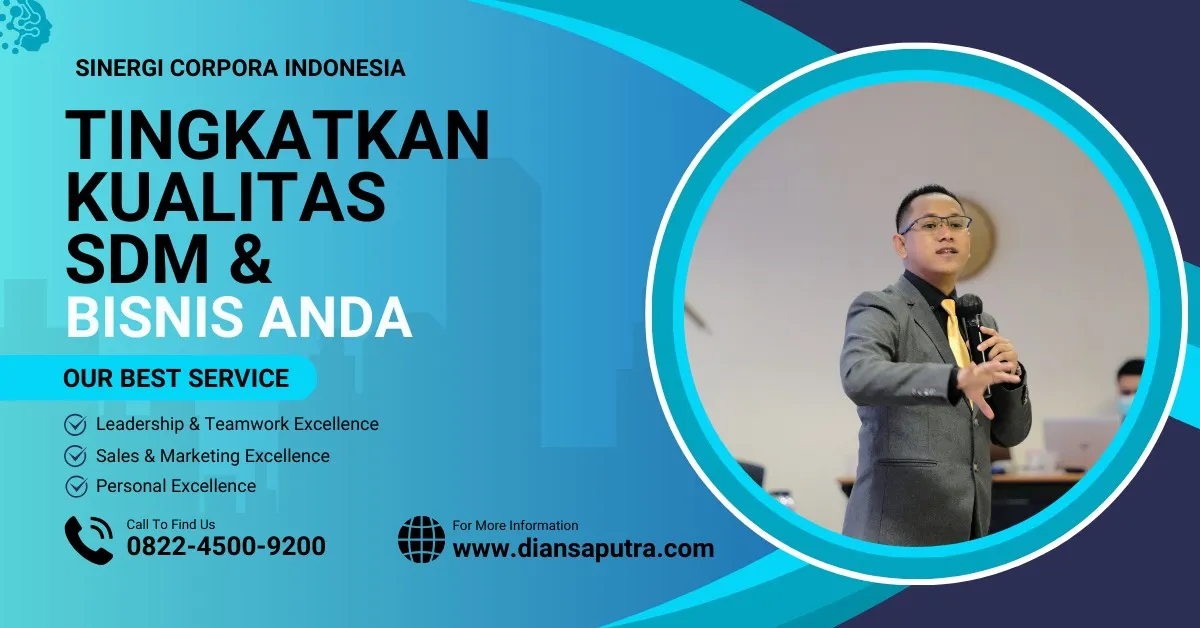 SINERGI CORPORA INDONESIA

TINGKATKAN KUALITAS SDM & BISNIS ANDA

OUR BEST SERVICE

Leadership & Teamwork Excellence
Sales & Marketing Excellence
Personal Excellence

Call To Find Us
0822-4500-9200

For More Information
www.diansaputra.com